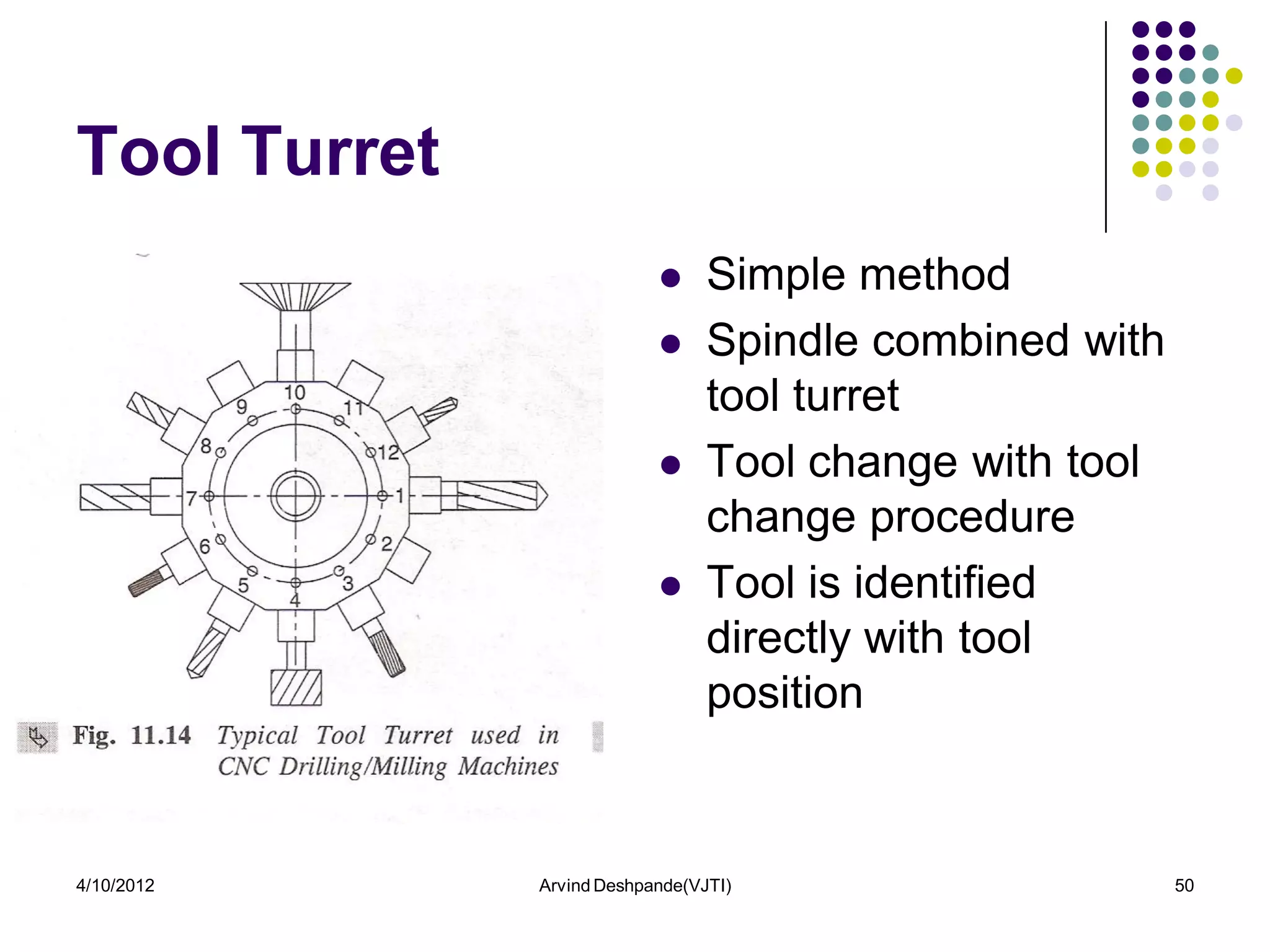 Tool Turret

10
9
11
8
12
7
1
6
2
5
3
4

Fig. 11.14 Typical Tool Turret used in CNC Drilling/Milling Machines

- Simple method
- Spindle combined with tool turret
- Tool change with tool change procedure
- Tool is identified directly with tool position

4/10/2012

Arvind Deshpande(VJTI)

50